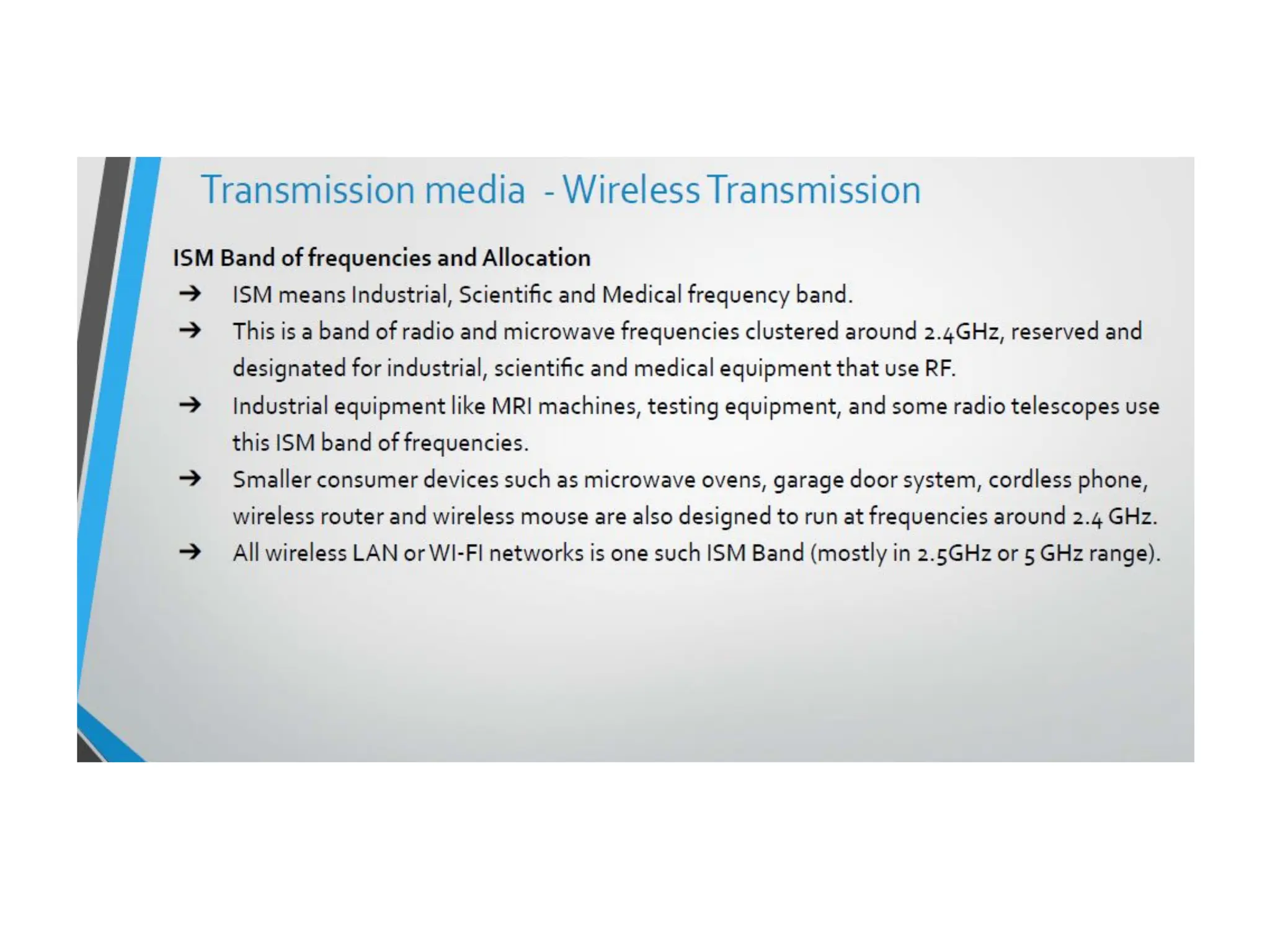 Transmission media - Wireless Transmission

ISM Band of frequencies and Allocation

→ ISM means Industrial, Scientific and Medical frequency band.

→ This is a band of radio and microwave frequencies clustered around 2.4GHz, reserved and designated for industrial, scientific and medical equipment that use RF.

→ Industrial equipment like MRI machines, testing equipment, and some radio telescopes use this ISM band of frequencies.

→ Smaller consumer devices such as microwave ovens, garage door system, cordless phone, wireless router and wireless mouse are also designed to run at frequencies around 2.4 GHz.

→ All wireless LAN or WI-FI networks is one such ISM Band (mostly in 2.5GHz or 5 GHz range).